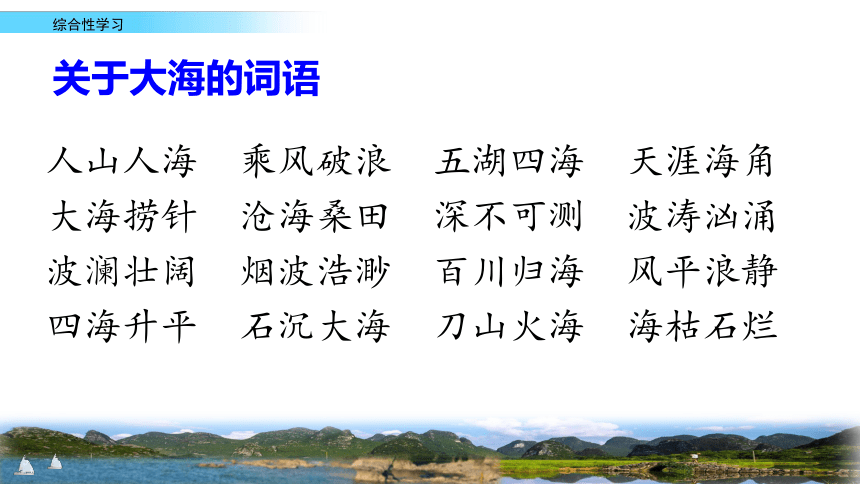 综合性学习

关于大海的词语

人山人海　乘风破浪　五湖四海　天涯海角
大海捞针　沧海桑田　深不可测　波涛汹涌
波澜壮阔　烟波浩渺　百川归海　风平浪静
四海升平　石沉大海　刀山火海　海枯石烂